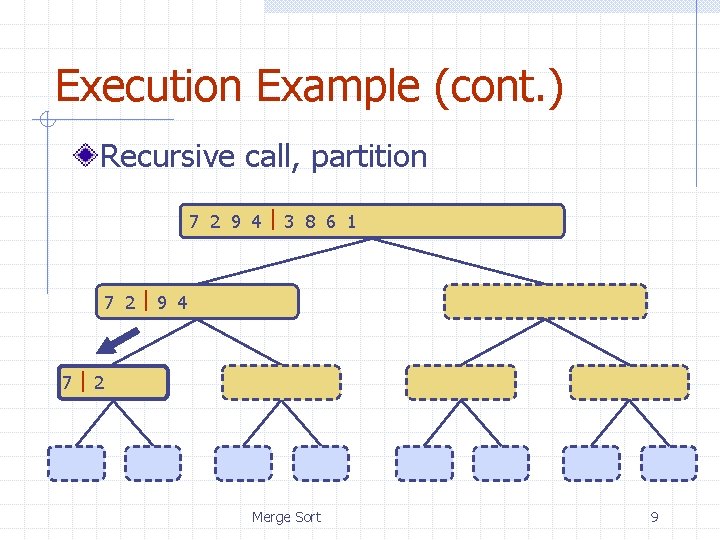 Execution Example (cont.)

Recursive call, partition

7 2 9 4 | 3 8 6 1

7 2 | 9 4

7 | 2

Merge Sort

9